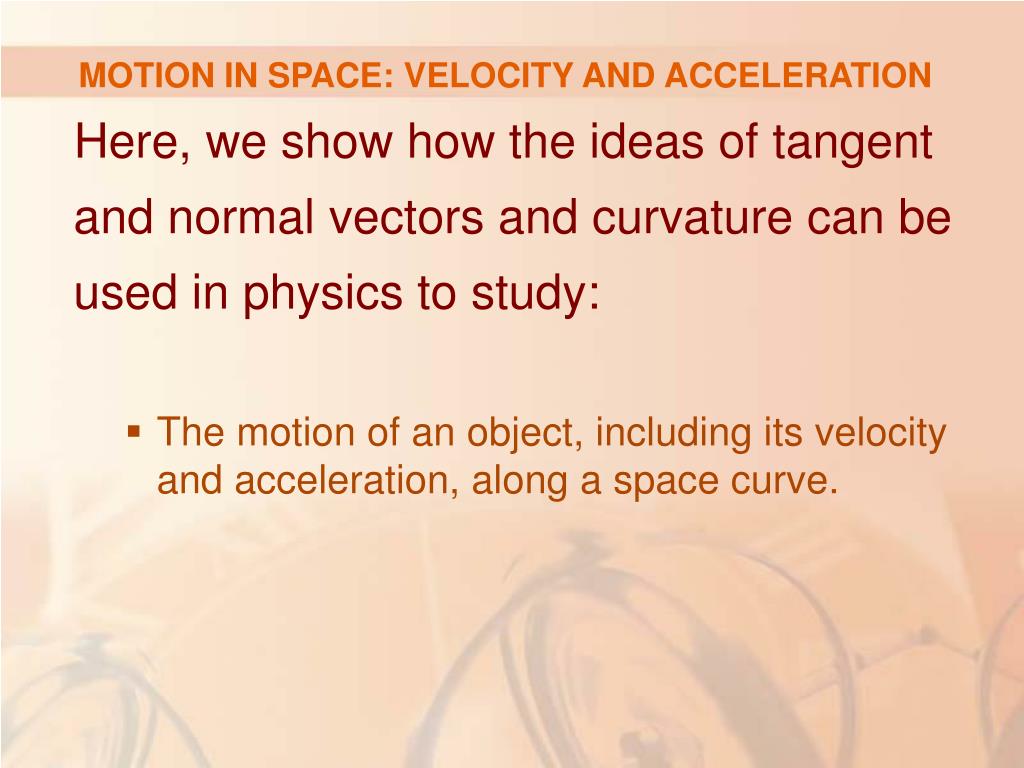 MOTION IN SPACE: VELOCITY AND ACCELERATION

Here, we show how the ideas of tangent and normal vectors and curvature can be used in physics to study:

▪ The motion of an object, including its velocity and acceleration, along a space curve.